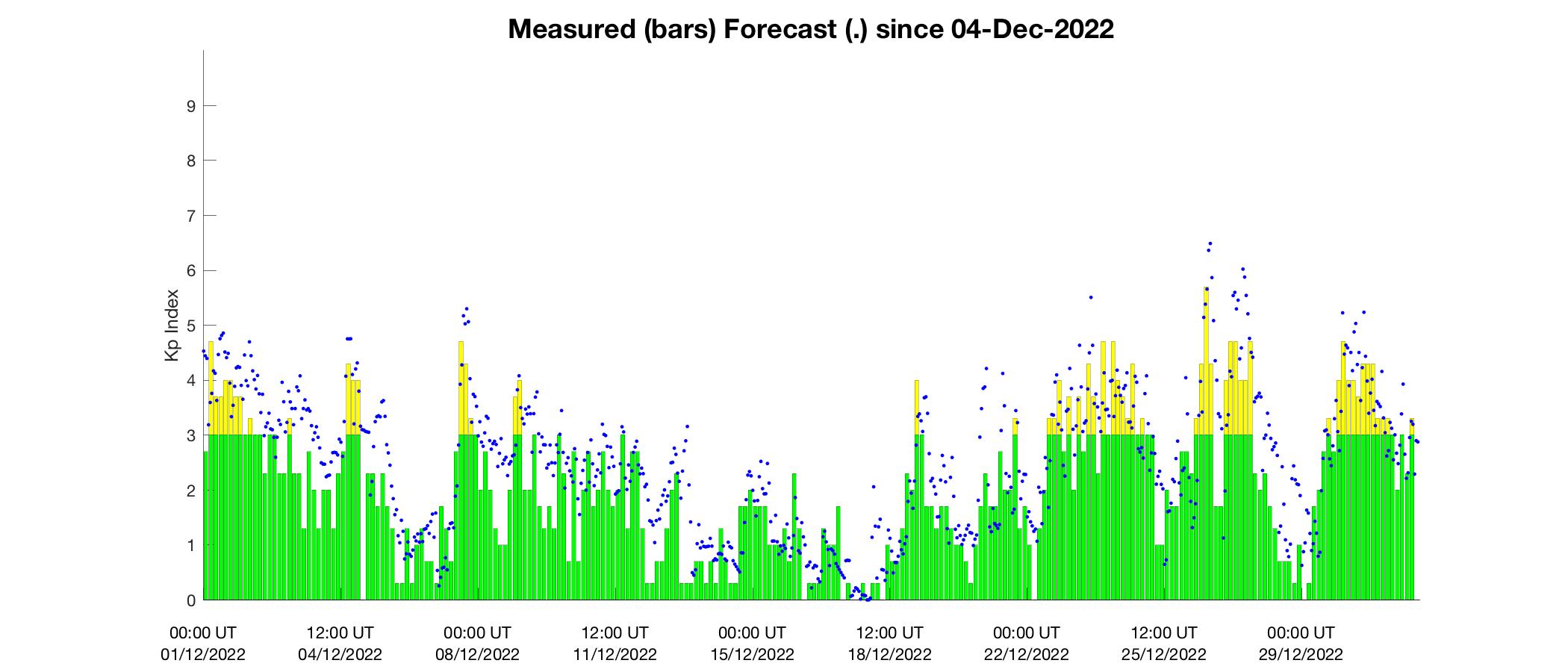 Measured (bars) Forecast (.) since 04-Dec-2022

Kp Index

9
8
7
6
5
4
3
2
1
0

00:00 UT
01/12/2022

12:00 UT
04/12/2022

00:00 UT
08/12/2022

12:00 UT
11/12/2022

00:00 UT
15/12/2022

12:00 UT
18/12/2022

00:00 UT
22/12/2022

12:00 UT
25/12/2022

00:00 UT
29/12/2022